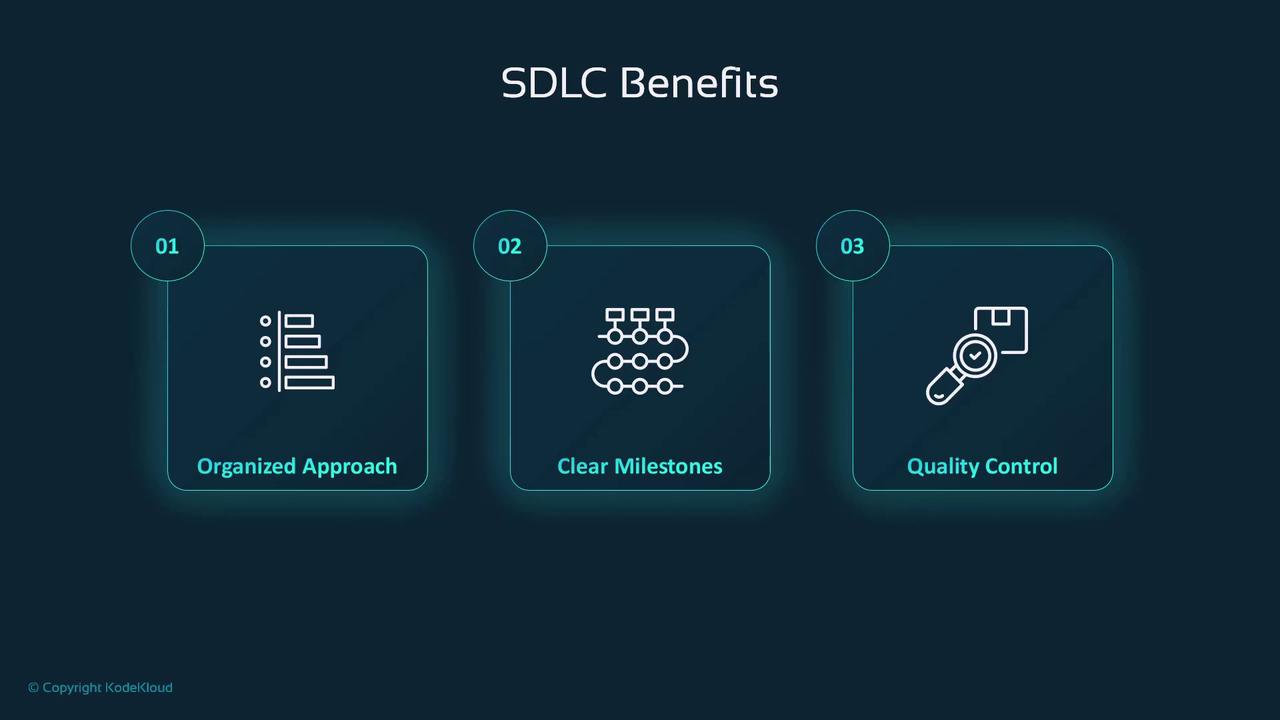 SDLC Benefits

01

Organized Approach

02

Clear Milestones

03

Quality Control

© Copyright KodeKloud